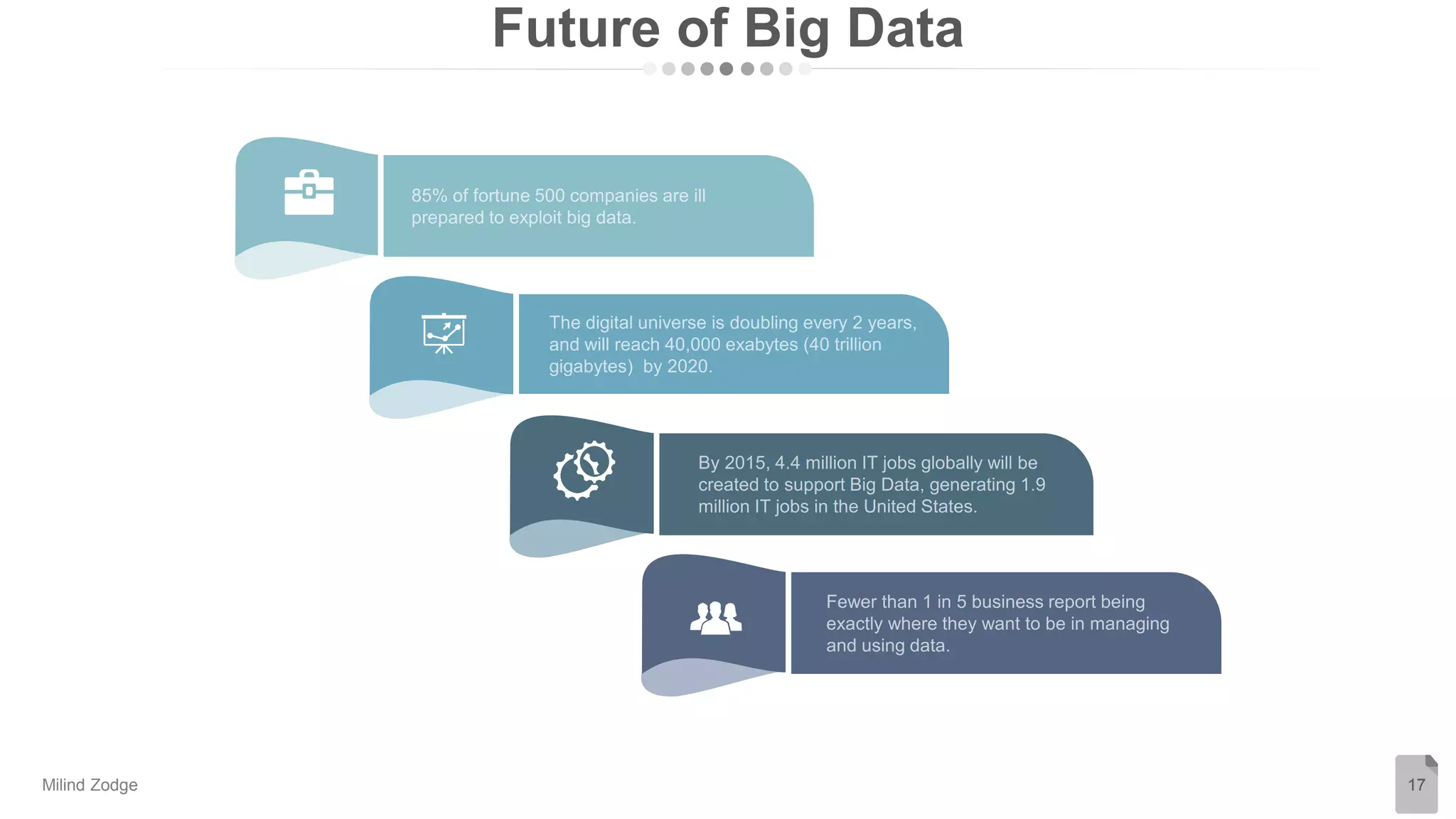 Future of Big Data

85% of fortune 500 companies are ill prepared to exploit big data.

The digital universe is doubling every 2 years, and will reach 40,000 exabytes (40 trillion gigabytes)  by 2020.

By 2015, 4.4 million IT jobs globally will be created to support Big Data, generating 1.9 million IT jobs in the United States.

Fewer than 1 in 5 business report being exactly where they want to be in managing and using data.

Milind Zodge

17